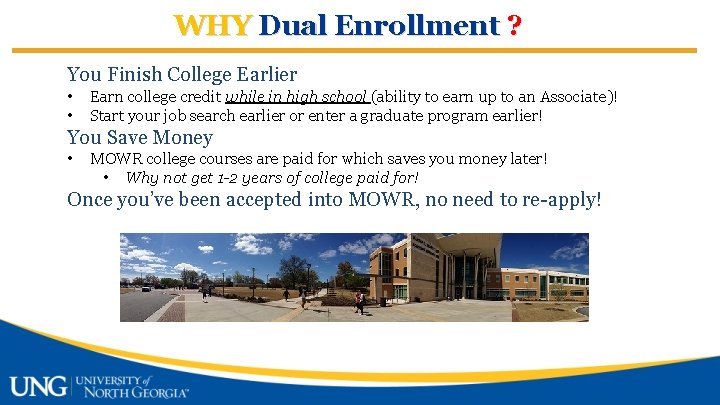 WHY Dual Enrollment ?

You Finish College Earlier

• Earn college credit while in high school (ability to earn up to an Associate)!
• Start your job search earlier or enter a graduate program earlier!

You Save Money

• MOWR college courses are paid for which saves you money later!
  • Why not get 1-2 years of college paid for!

Once you've been accepted into MOWR, no need to re-apply!

UNG UNIVERSITY of NORTH GEORGIA